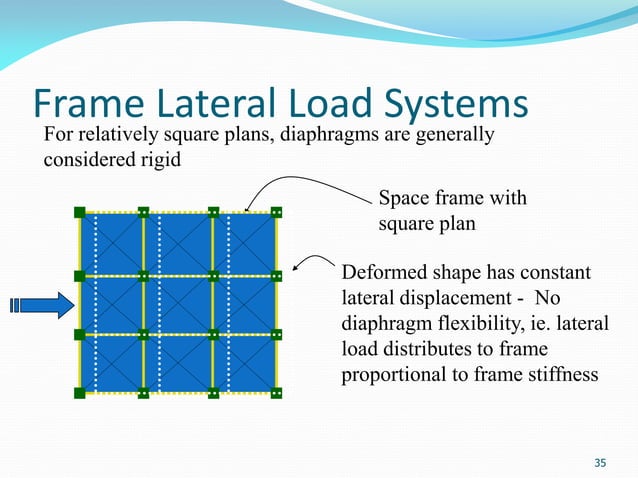 Frame Lateral Load Systems

For relatively square plans, diaphragms are generally considered rigid

Space frame with square plan

Deformed shape has constant lateral displacement - No diaphragm flexibility, ie. lateral load distributes to frame proportional to frame stiffness

35